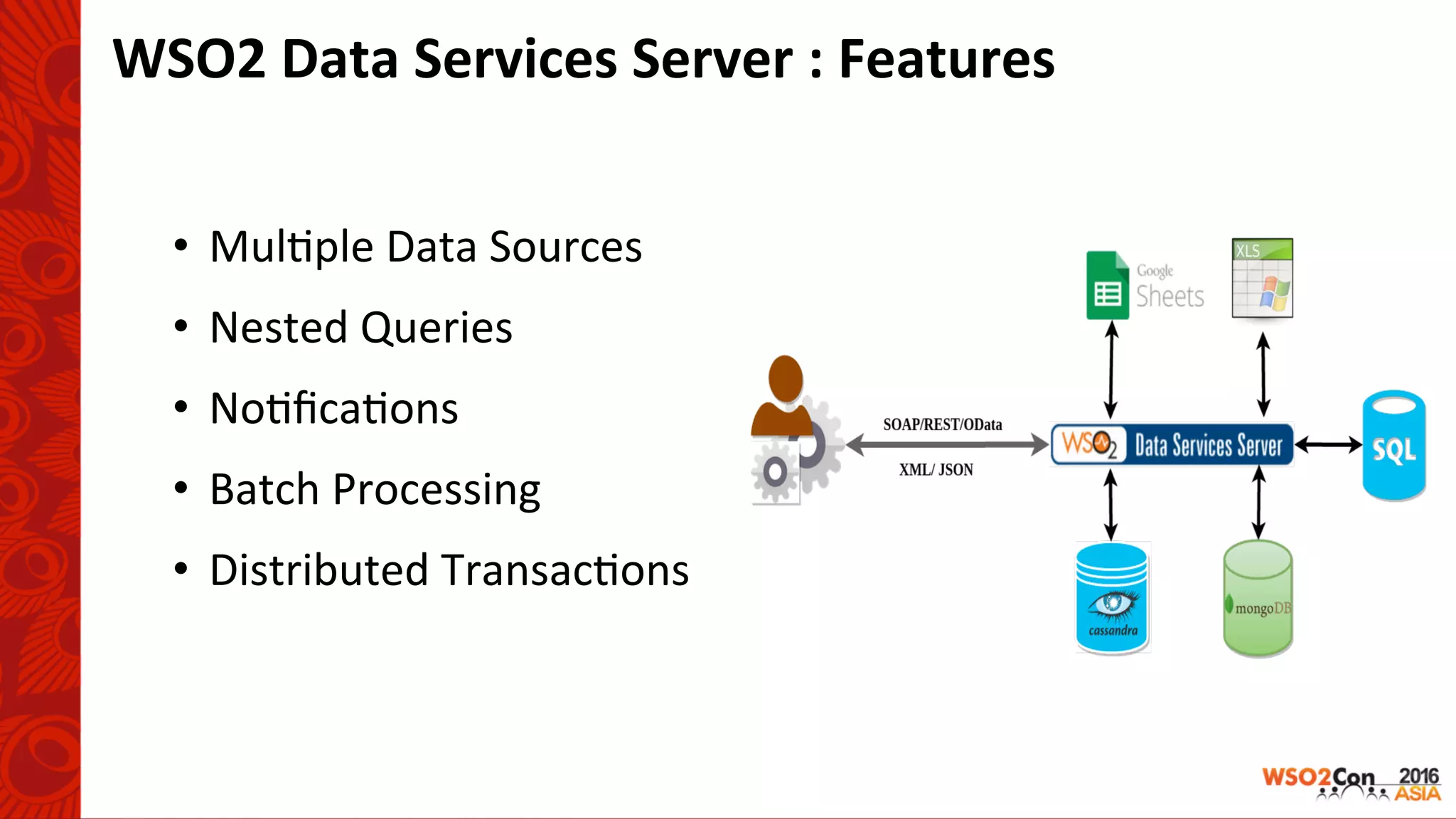 WSO2 Data Services Server : Features

• Multiple Data Sources
• Nested Queries
• Notifications
• Batch Processing
• Distributed Transactions

Google Sheets

XLS

SOAP/REST/OData

XML/ JSON

WSO2 Data Services Server

SQL

cassandra

mongoDB

WSO2Con 2016 ASIA